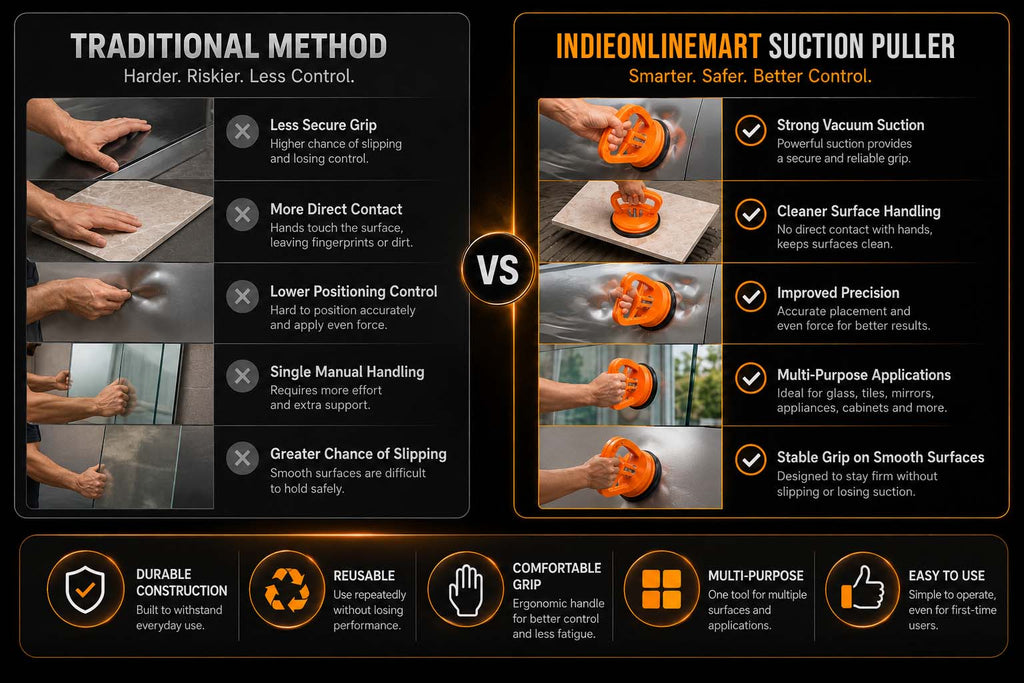 TRADITIONAL METHOD
Harder. Riskier. Less Control.

Less Secure Grip
Higher chance of slipping and losing control.

More Direct Contact
Hands touch the surface, leaving fingerprints or dirt.

Lower Positioning Control
Hard to position accurately and apply even force.

Single Manual Handling
Requires more effort and extra support.

Greater Chance of Slipping
Smooth surfaces are difficult to hold safely.

VS

INDIEONLINEMART SUCTION PULLER
Smarter. Safer. Better Control.

Strong Vacuum Suction
Powerful suction provides a secure and reliable grip.

Cleaner Surface Handling
No direct contact with hands, keeps surfaces clean.

Improved Precision
Accurate placement and even force for better results.

Multi-Purpose Applications
Ideal for glass, tiles, mirrors, appliances, cabinets and more.

Stable Grip on Smooth Surfaces
Designed to stay firm without slipping or losing suction.

DURABLE CONSTRUCTION
Built to withstand everyday use.

REUSABLE
Use repeatedly without losing performance.

COMFORTABLE GRIP
Ergonomic handle for better control and less fatigue.

MULTI-PURPOSE
One tool for multiple surfaces and applications.

EASY TO USE
Simple to operate, even for first-time users.